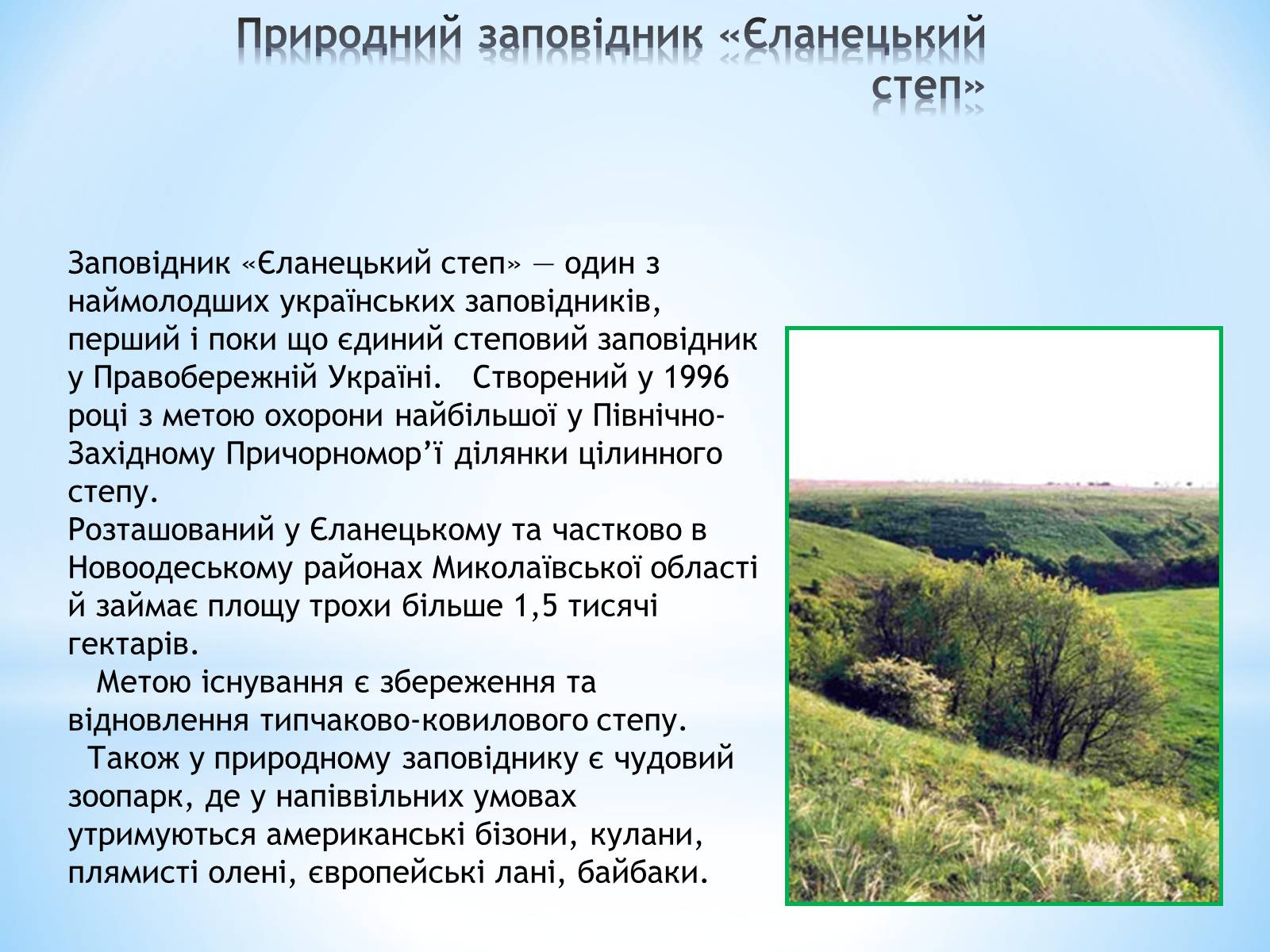 Природний заповідник «Єланецький степ»

Заповідник «Єланецький степ» — один з наймолодших українських заповідників, перший і поки що єдиний степовий заповідник у Правобережній Україні. Створений у 1996 році з метою охорони найбільшої у Північно-Західному Причорномор’ї ділянки цілинного степу.
Розташований у Єланецькому та частково в Новоодеському районах Миколаївської області й займає площу трохи більше 1,5 тисячі гектарів.
Метою існування є збереження та відновлення типчаково-ковилового степу.
Також у природному заповіднику є чудовий зоопарк, де у напіввільних умовах утримуються американські бізони, кулани, плямисті олені, європейські лані, байбаки.